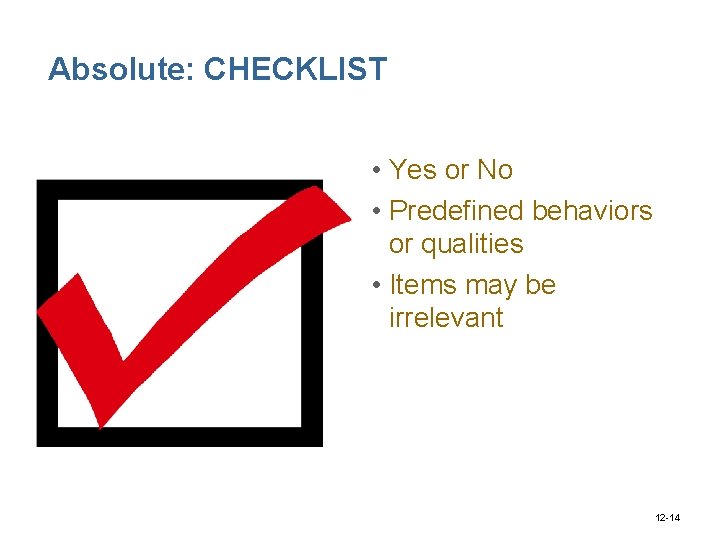 Absolute: CHECKLIST

• Yes or No
• Predefined behaviors or qualities
• Items may be irrelevant

12-14